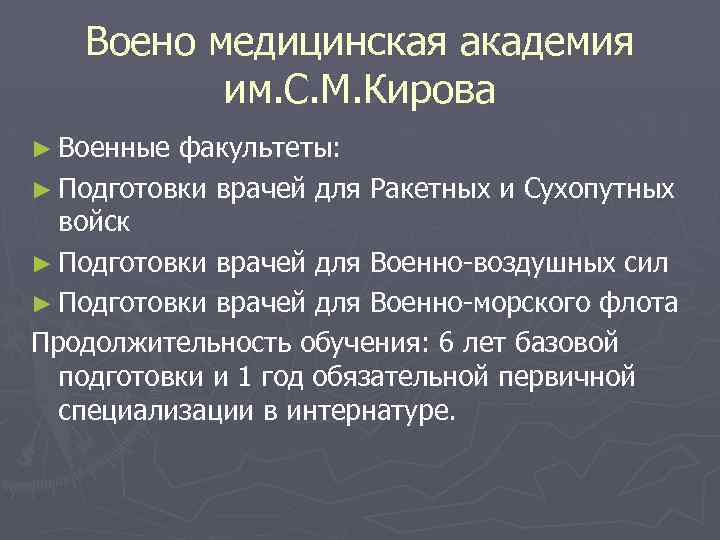 Воено медицинская академия им.С.М.Кирова

► Военные факультеты:

► Подготовки врачей для Ракетных и Сухопутных войск

► Подготовки врачей для Военно-воздушных сил

► Подготовки врачей для Военно-морского флота

Продолжительность обучения: 6 лет базовой подготовки и 1 год обязательной первичной специализации в интернатуре.